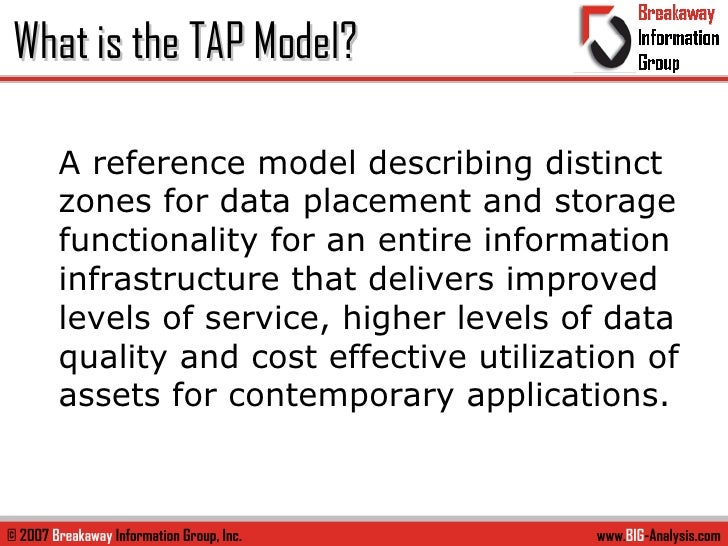 What is the TAP Model?

Breakaway Information Group

A reference model describing distinct zones for data placement and storage functionality for an entire information infrastructure that delivers improved levels of service, higher levels of data quality and cost effective utilization of assets for contemporary applications.

© 2007 Breakaway Information Group, Inc.

www.BIG-Analysis.com